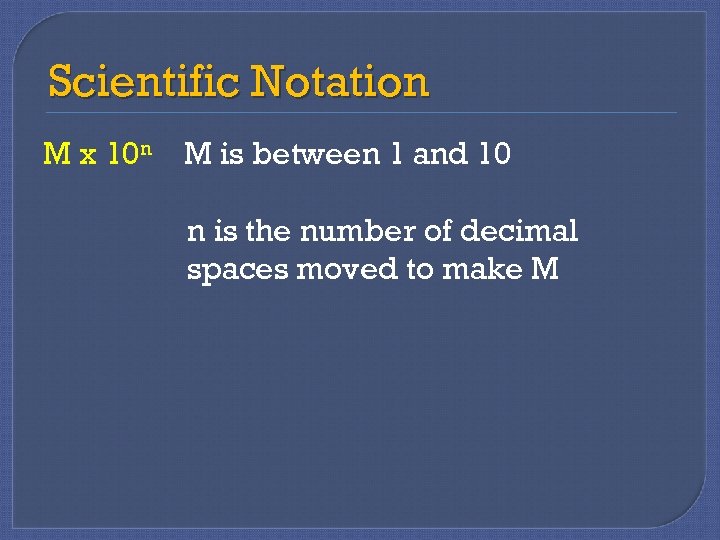 Scientific Notation

$M \times 10^n$ M is between 1 and 10

n is the number of decimal spaces moved to make M